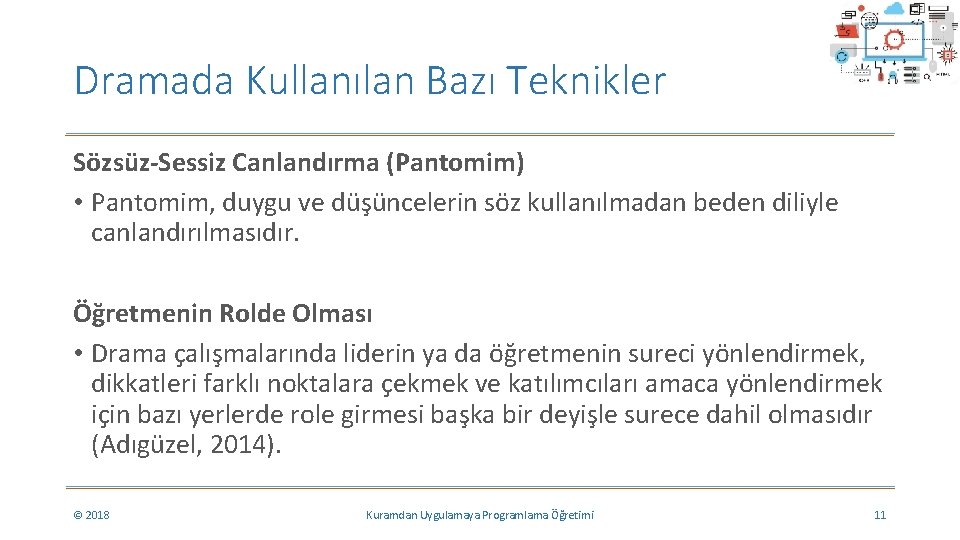 Dramada Kullanılan Bazı Teknikler

Sözsüz-Sessiz Canlandırma (Pantomim)

• Pantomim, duygu ve düşüncelerin söz kullanılmadan beden diliyle canlandırılmasıdır.

Öğretmenin Rolde Olması

• Drama çalışmalarında liderin ya da öğretmenin sureci yönlendirmek, dikkatleri farklı noktalara çekmek ve katılımcıları amaca yönlendirmek için bazı yerlerde role girmesi başka bir deyişle surece dahil olmasıdır (Adıgüzel, 2014).

© 2018

Kuramdan Uygulamaya Programlama Öğretimi

11